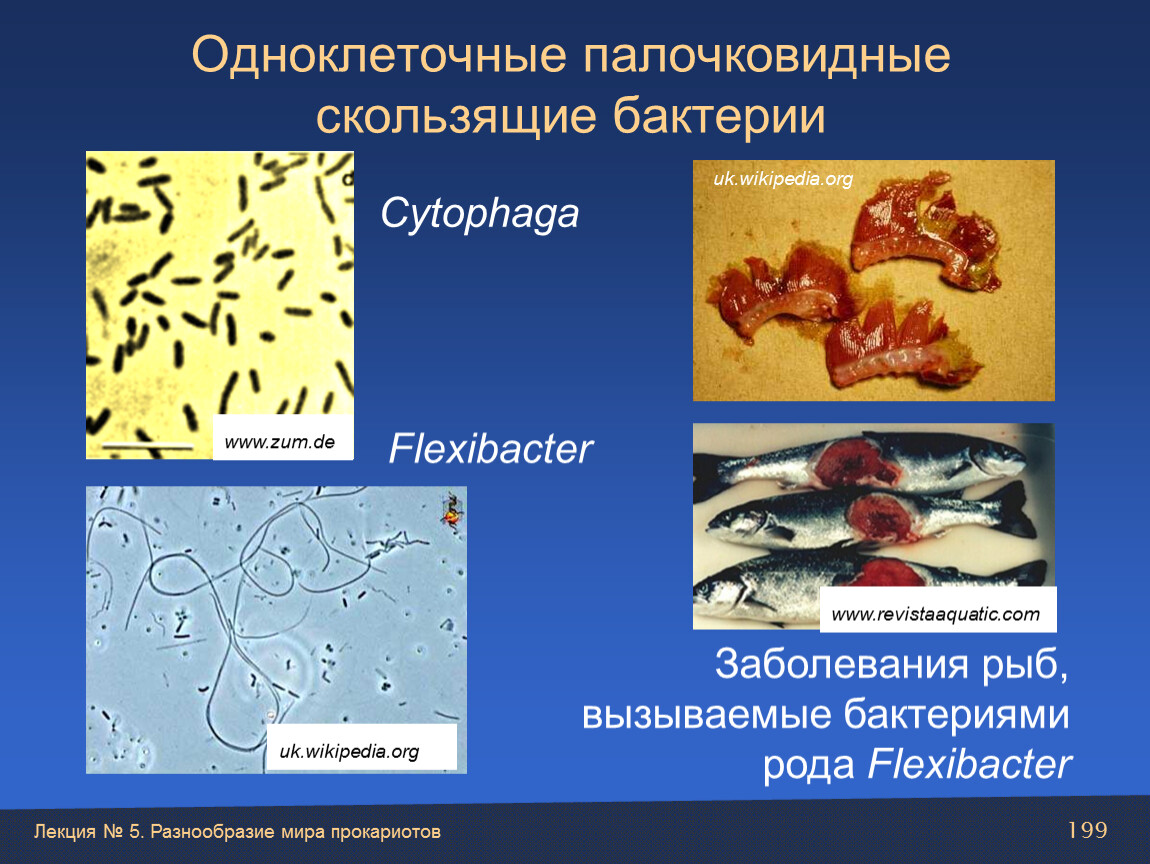 Одноклеточные палочковидные скользящие бактерии

www.zum.de

Cytophaga

uk.wikipedia.org

Flexibacter

uk.wikipedia.org

www.revistaaquatic.com

Заболевания рыб, вызываемые бактериями рода Flexibacter

Лекция № 5. Разнообразие мира прокариотов

199